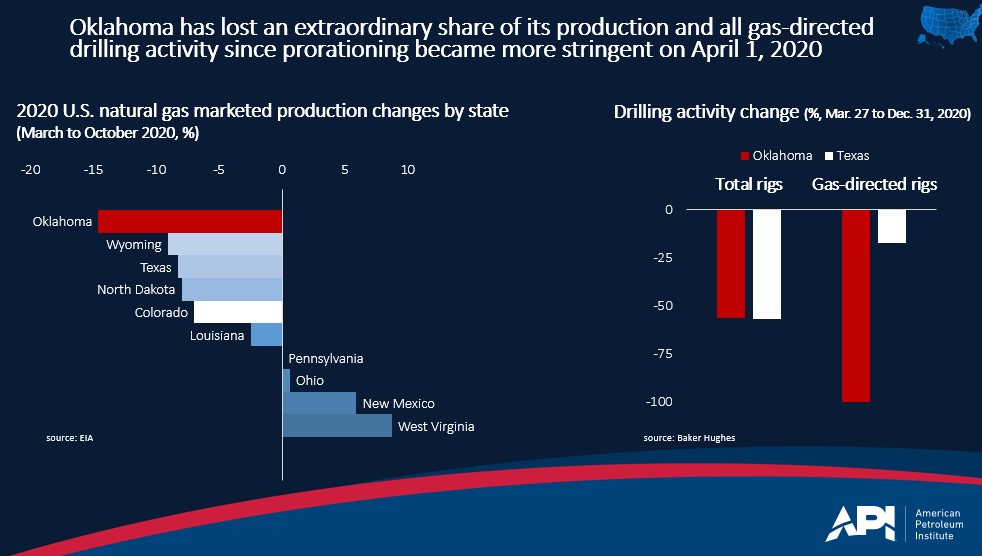 Oklahoma has lost an extraordinary share of its production and all gas-directed drilling activity since prorationing became more stringent on April 1, 2020

2020 U.S. natural gas marketed production changes by state
(March to October 2020, %)

-20 -15 -10 -5 0 5 10

Oklahoma
Wyoming
Texas
North Dakota
Colorado
Louisiana
Pennsylvania
Ohio
New Mexico
West Virginia

source: EIA

Drilling activity change (%, Mar. 27 to Dec. 31, 2020)

Oklahoma Texas

Total rigs
Gas-directed rigs

0
-25
-50
-75
-100

source: Baker Hughes

API American Petroleum Institute